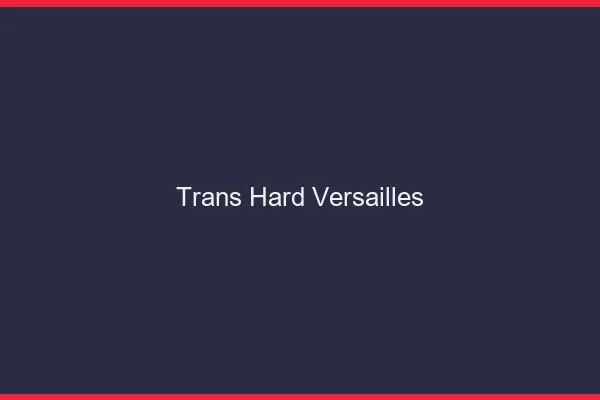 Trans Hard Versailles